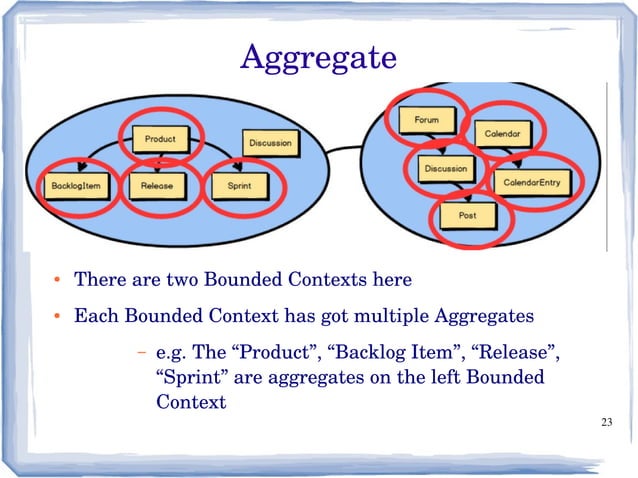 Aggregate

Product

Discussion

BacklogItem

Release

Sprint

Forum

Calendar

Discussion

CalendarEntry

Post

• There are two Bounded Contexts here

• Each Bounded Context has got multiple Aggregates

– e.g. The “Product”, “Backlog Item”, “Release”, “Sprint” are aggregates on the left Bounded Context

23